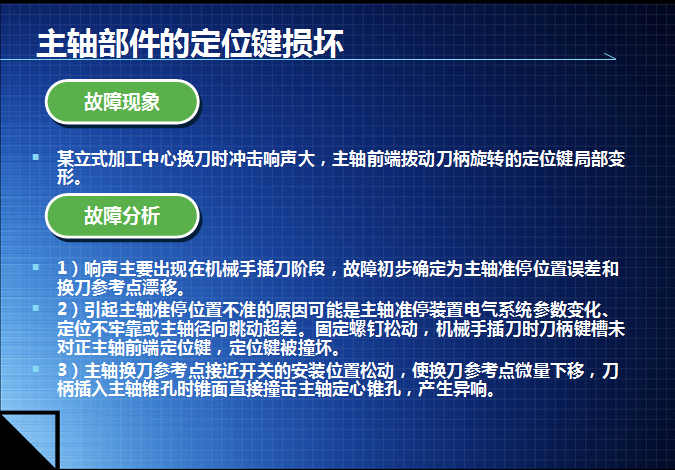 主轴部件的定位键损坏

故障现象

某立式加工中心换刀时冲击响声大，主轴前端拨动刀柄旋转的定位键局部变形。

故障分析

1）响声主要出现在机械手插刀阶段，故障初步确定为主轴准停位置误差和换刀参考点漂移。

2）引起主轴准停位置不准的原因可能是主轴准停装置电气系统参数变化、定位不牢靠或主轴径向跳动超差。固定螺钉松动，机械手插刀时刀柄键槽未对正主轴前端定位键，定位键被撞坏。

3）主轴换刀参考点接近开关的安装位置松动，使换刀参考点微量下移，刀柄插入主轴锥孔时锥面直接撞击主轴定心锥孔，产生异响。